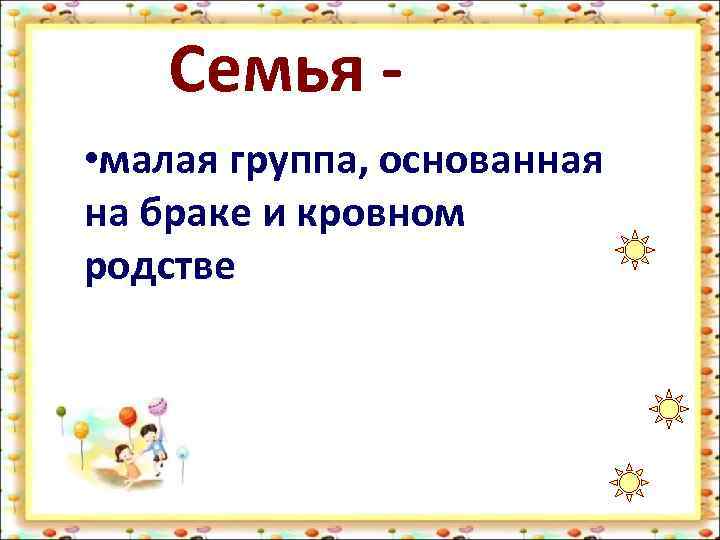 Семья -

•малая группа, основанная на браке и кровном родстве